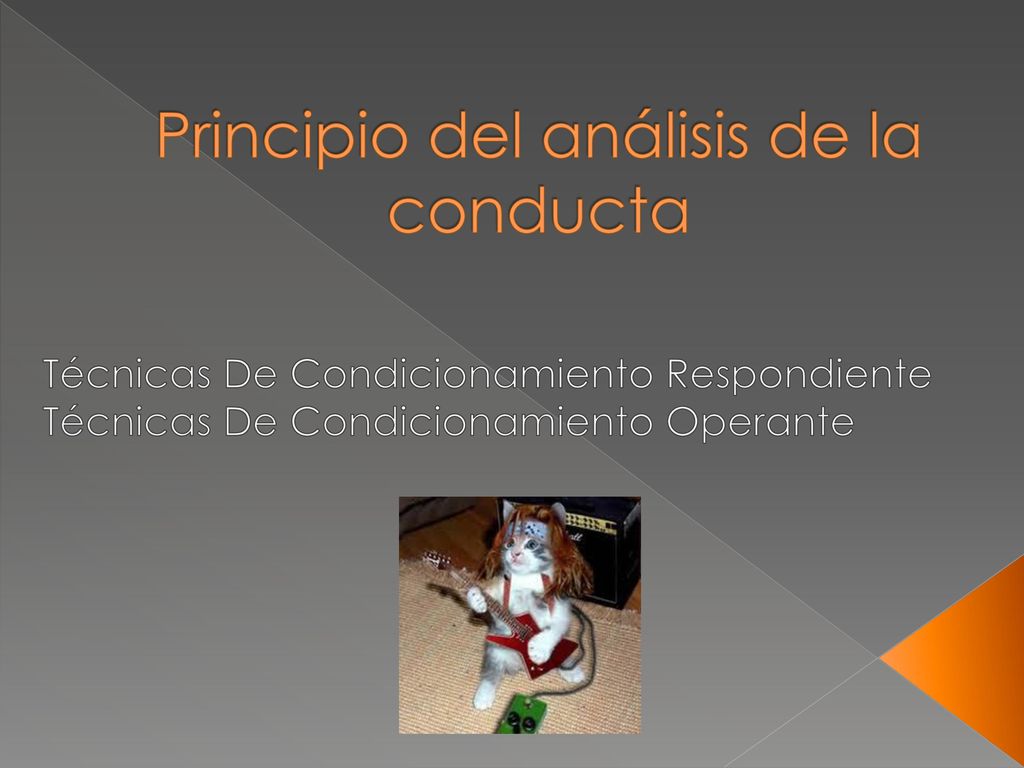 Principio del análisis de la conducta

Técnicas De Condicionamiento Respondiente
Técnicas De Condicionamiento Operante